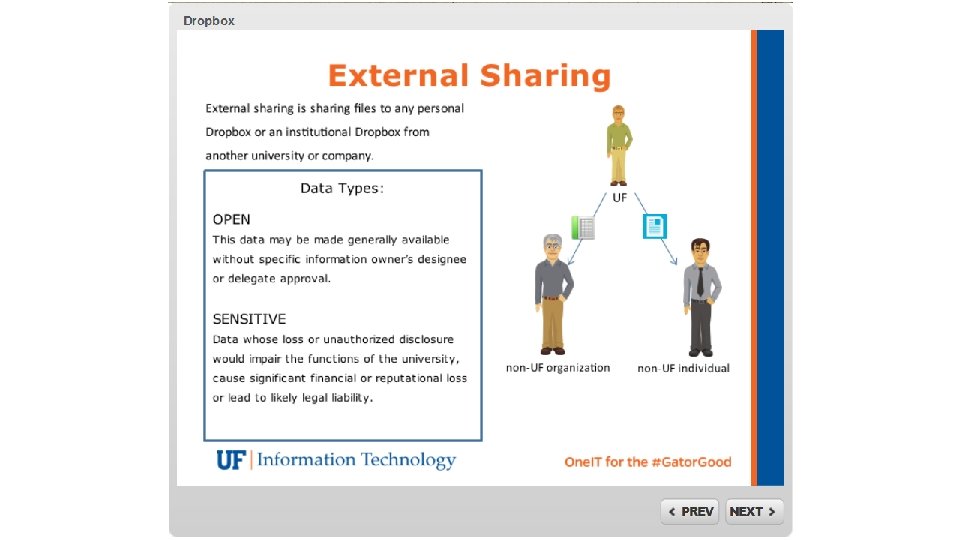 Dropbox

External Sharing

External sharing is sharing files to any personal Dropbox or an institutional Dropbox from another university or company.

Data Types:

OPEN
This data may be made generally available without specific information owner's designee or delegate approval.

SENSITIVE
Data whose loss or unauthorized disclosure would impair the functions of the university, cause significant financial or reputational loss or lead to likely legal liability.

UF

non-UF organization

non-UF individual

UF | Information Technology

OneIT for the #GatorGood

< PREV

NEXT >